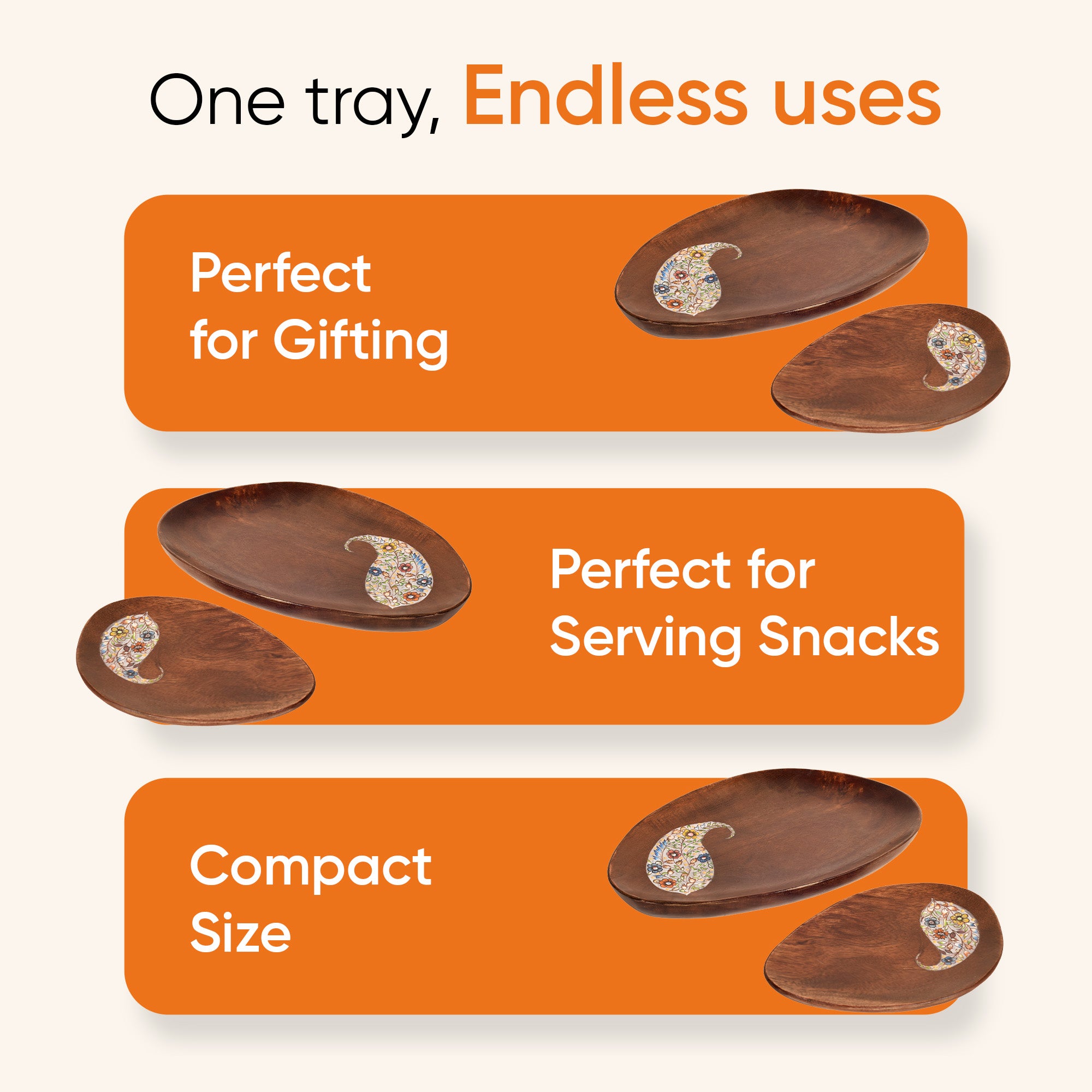 One tray, Endless uses

Perfect for Gifting

Perfect for Serving Snacks

Compact Size